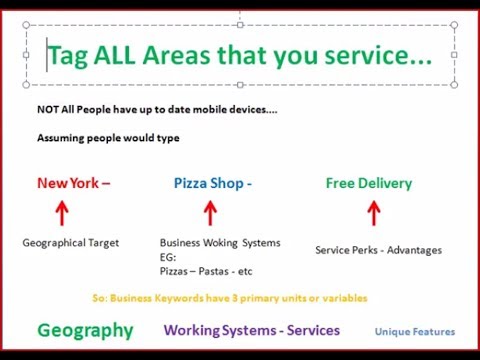 Tag ALL Areas that you service...

NOT All People have up to date mobile devices....

Assuming people would type

New York –

Geographical Target

Pizza Shop -

Business Woking Systems
EG:
Pizzas – Pastas - etc

Free Delivery

Service Perks - Advantages

So: Business Keywords have 3 primary units or variables

Geography

Working Systems - Services

Unique Features